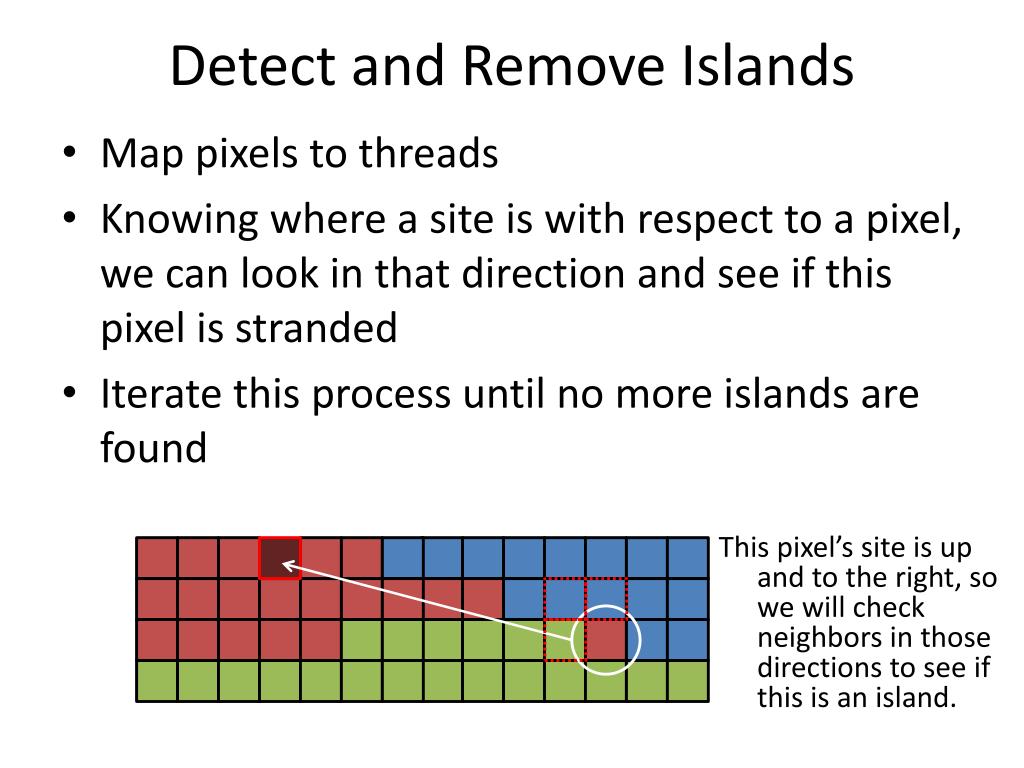 Detect and Remove Islands

• Map pixels to threads
• Knowing where a site is with respect to a pixel, we can look in that direction and see if this pixel is stranded
• Iterate this process until no more islands are found

This pixel's site is up and to the right, so we will check neighbors in those directions to see if this is an island.